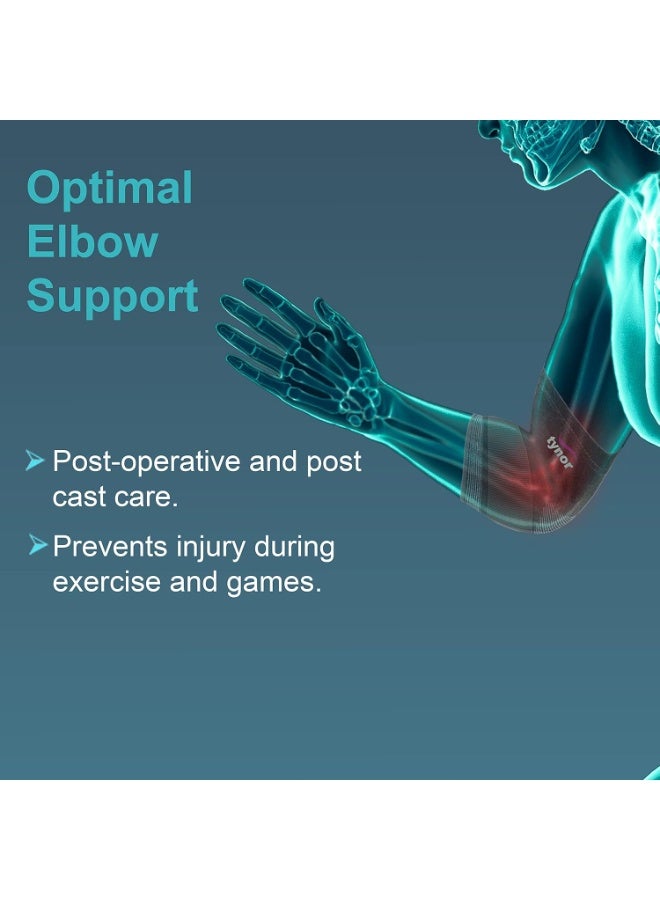 Optimal Elbow Support

tynor

➤ Post-operative and post cast care.

➤ Prevents injury during exercise and games.